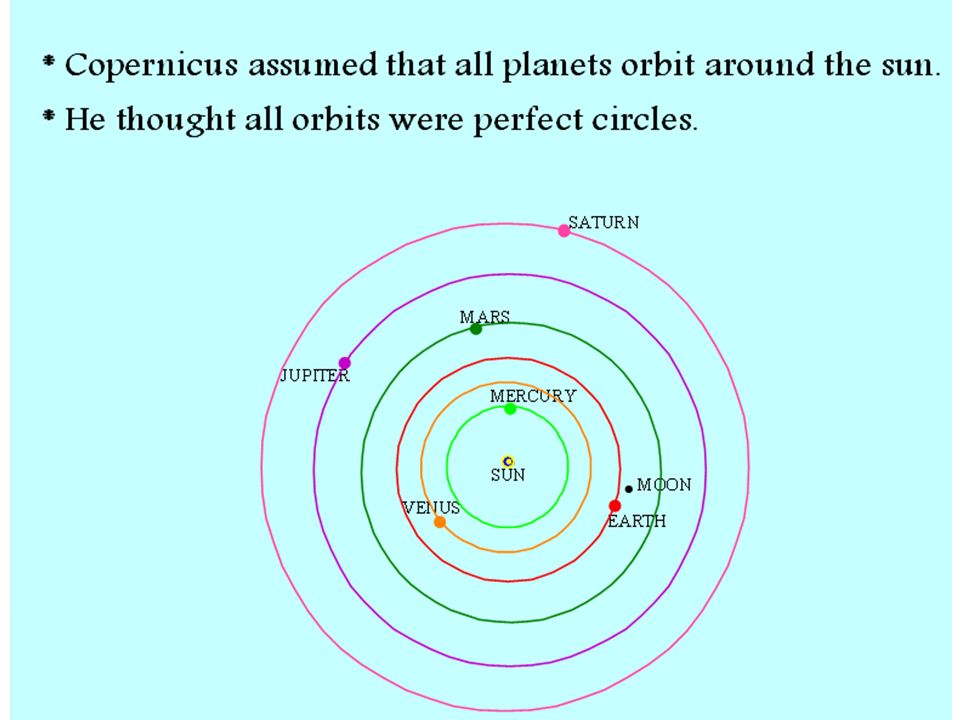 * Copernicus assumed that all planets orbit around the sun.
* He thought all orbits were perfect circles.

SATURN
MARS
JUPITER
MERCURY
SUN
MOON
VENUS
EARTH